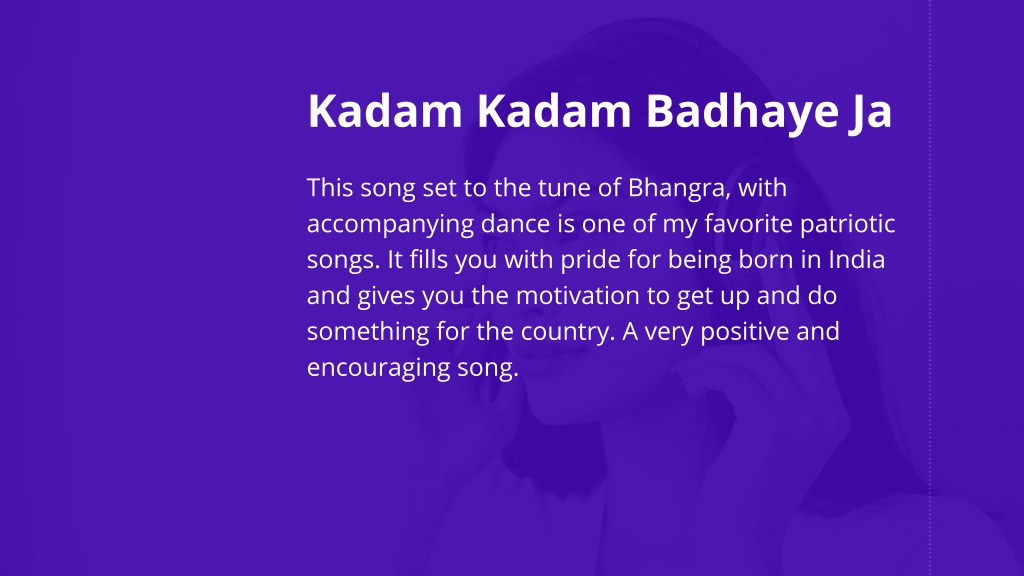 Kadam Kadam Badhaye Ja

This song set to the tune of Bhangra, with accompanying dance is one of my favorite patriotic songs. It fills you with pride for being born in India and gives you the motivation to get up and do something for the country. A very positive and encouraging song.